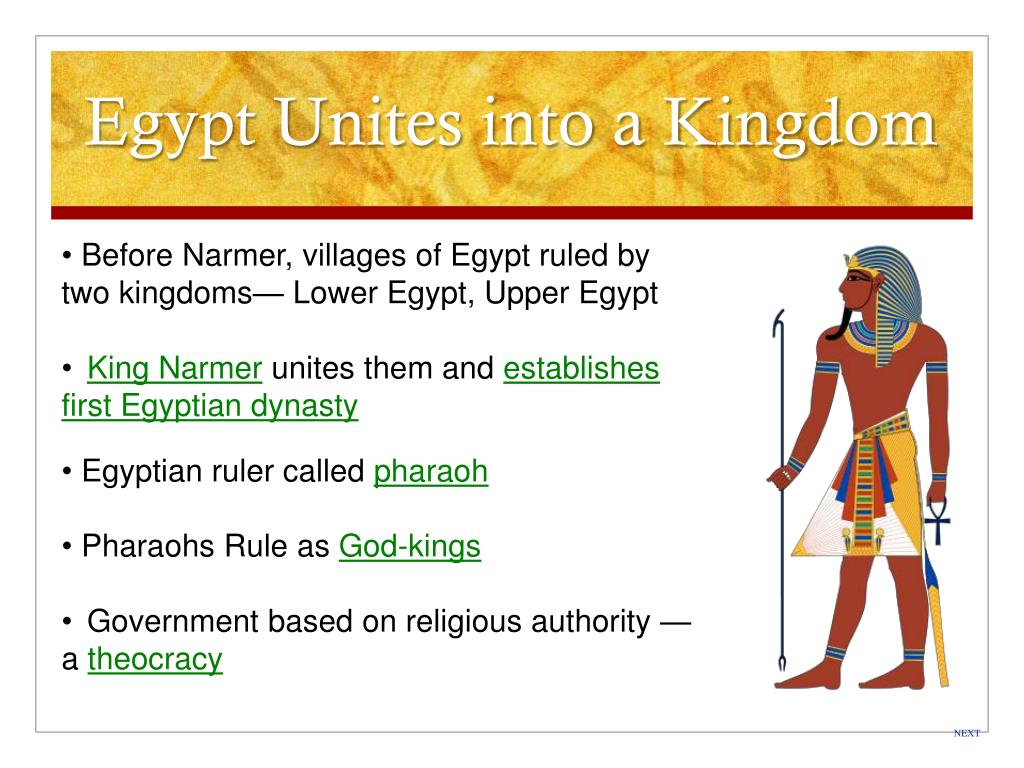 Egypt Unites into a Kingdom

• Before Narmer, villages of Egypt ruled by two kingdoms— Lower Egypt, Upper Egypt

• King Narmer unites them and establishes first Egyptian dynasty

• Egyptian ruler called pharaoh

• Pharaohs Rule as God-kings

• Government based on religious authority — a theocracy

NEXT